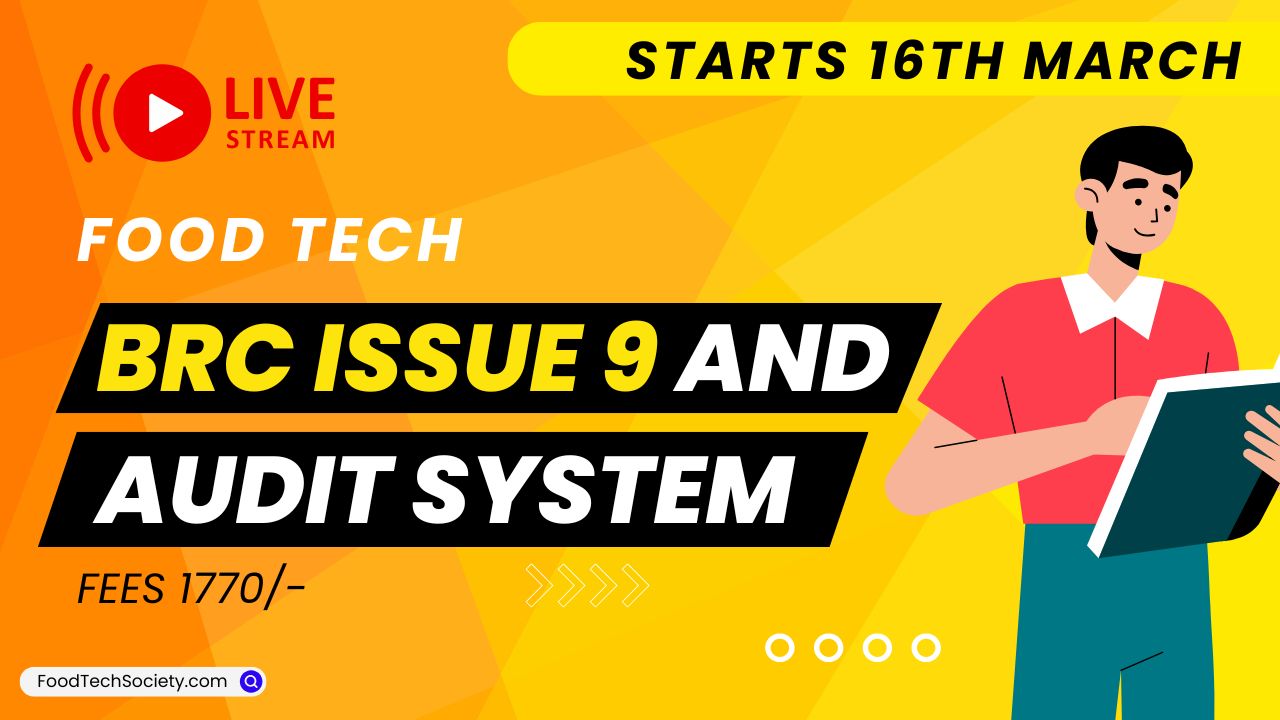 STARTS 16TH MARCH

LIVE STREAM

FOOD TECH

BRC ISSUE 9 AND AUDIT SYSTEM

FEES 1770/-

FoodTechSociety.com